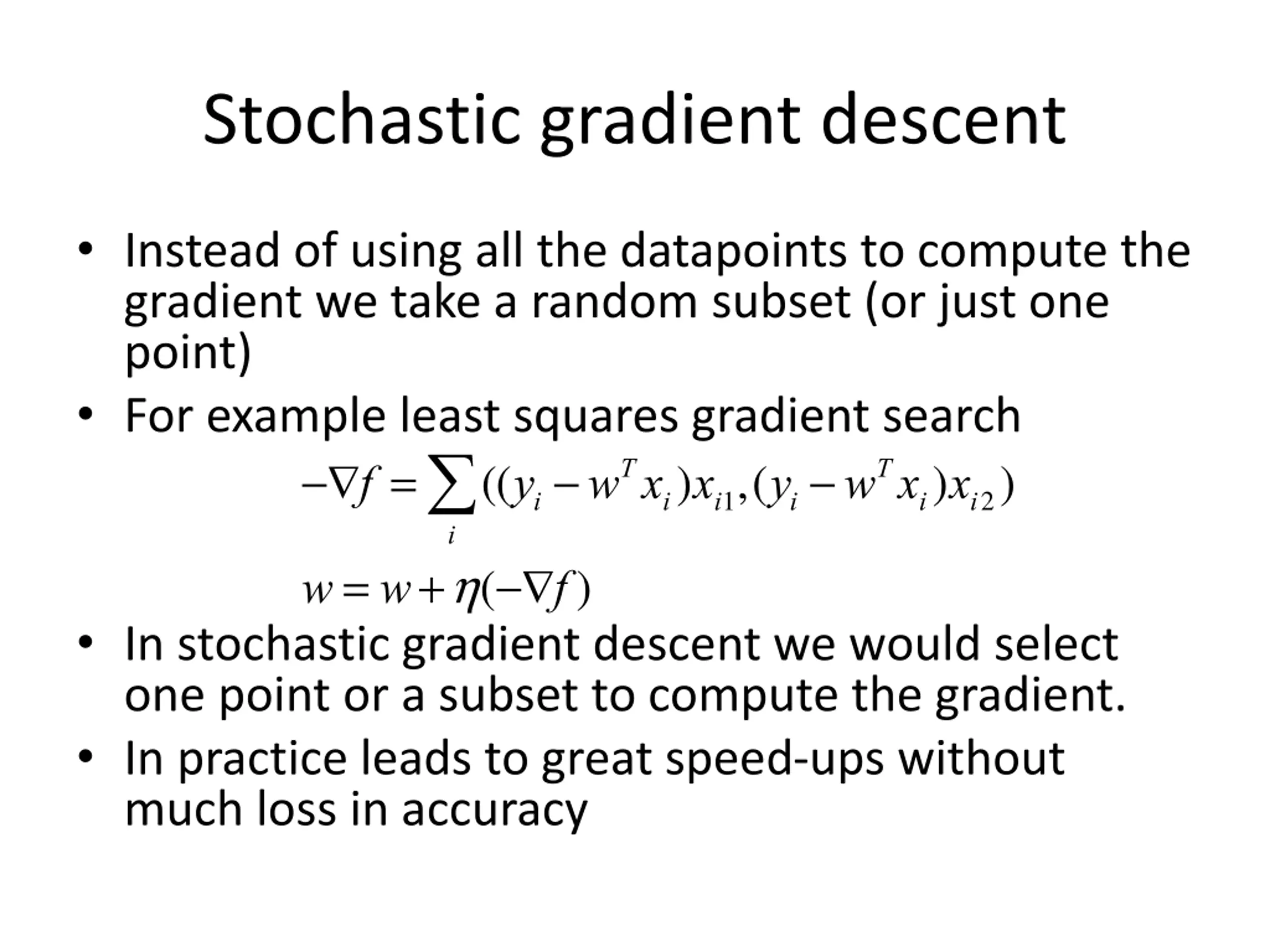 Stochastic gradient descent

• Instead of using all the datapoints to compute the gradient we take a random subset (or just one point)

• For example least squares gradient search

$-\nabla f = \sum_i ((y_i - w^T x_i)x_{i1}, (y_i - w^T x_i)x_{i2})$

$w = w + \eta(-\nabla f)$

• In stochastic gradient descent we would select one point or a subset to compute the gradient.

• In practice leads to great speed-ups without much loss in accuracy